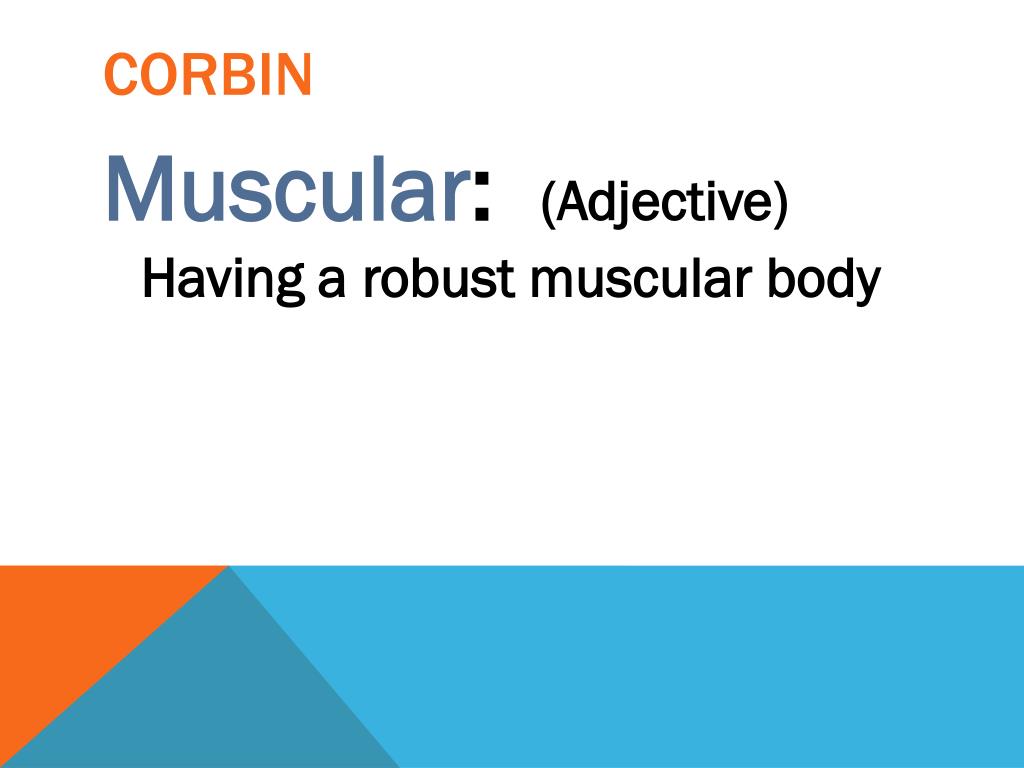 CORBIN

Muscular: (Adjective)

Having a robust muscular body